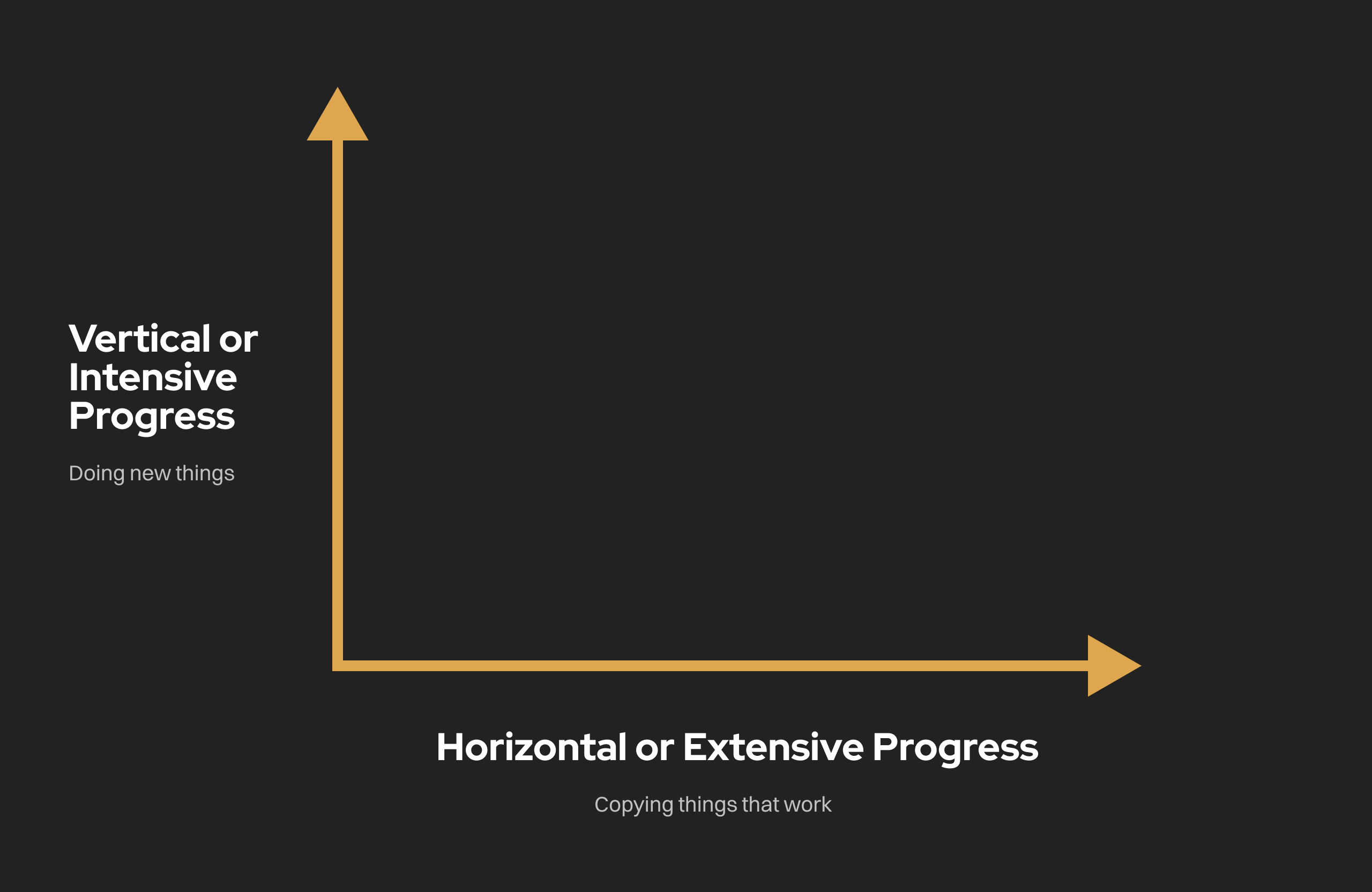 Vertical or Intensive Progress

Doing new things

Horizontal or Extensive Progress

Copying things that work